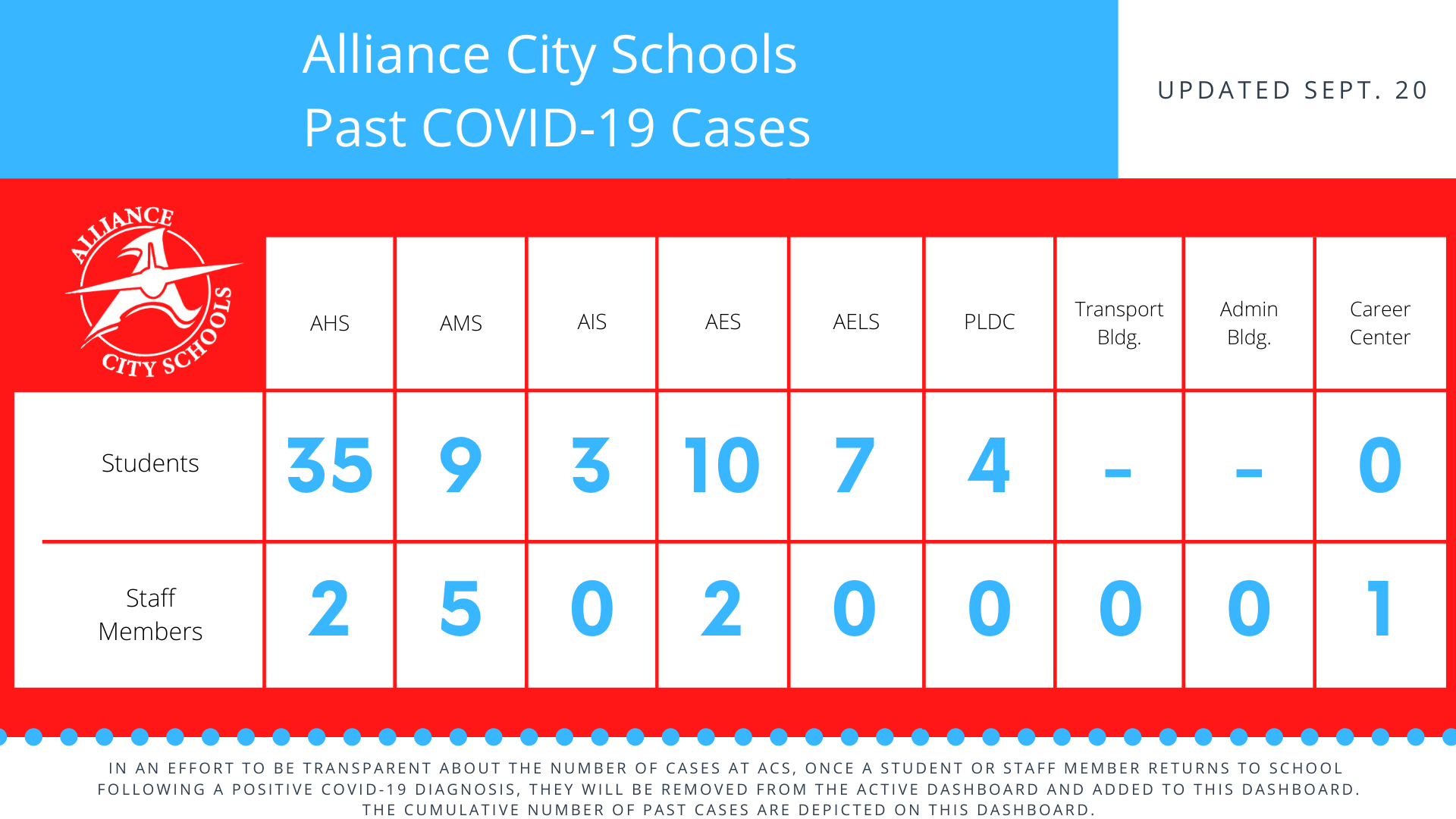 Alliance City Schools
Past COVID-19 Cases

UPDATED SEPT. 20

ALLIANCE CITY SCHOOLS

| | AHS | AMS | AIS | AES | AELS | PLDC | Transport Bldg. | Admin Bldg. | Career Center |
|---|---|---|---|---|---|---|---|---|---|
| Students | 35 | 9 | 3 | 10 | 7 | 4 | - | - | 0 |
| Staff Members | 2 | 5 | 0 | 2 | 0 | 0 | 0 | 0 | 1 |

IN AN EFFORT TO BE TRANSPARENT ABOUT THE NUMBER OF CASES AT ACS, ONCE A STUDENT OR STAFF MEMBER RETURNS TO SCHOOL FOLLOWING A POSITIVE COVID-19 DIAGNOSIS, THEY WILL BE REMOVED FROM THE ACTIVE DASHBOARD AND ADDED TO THIS DASHBOARD. THE CUMULATIVE NUMBER OF PAST CASES ARE DEPICTED ON THIS DASHBOARD.